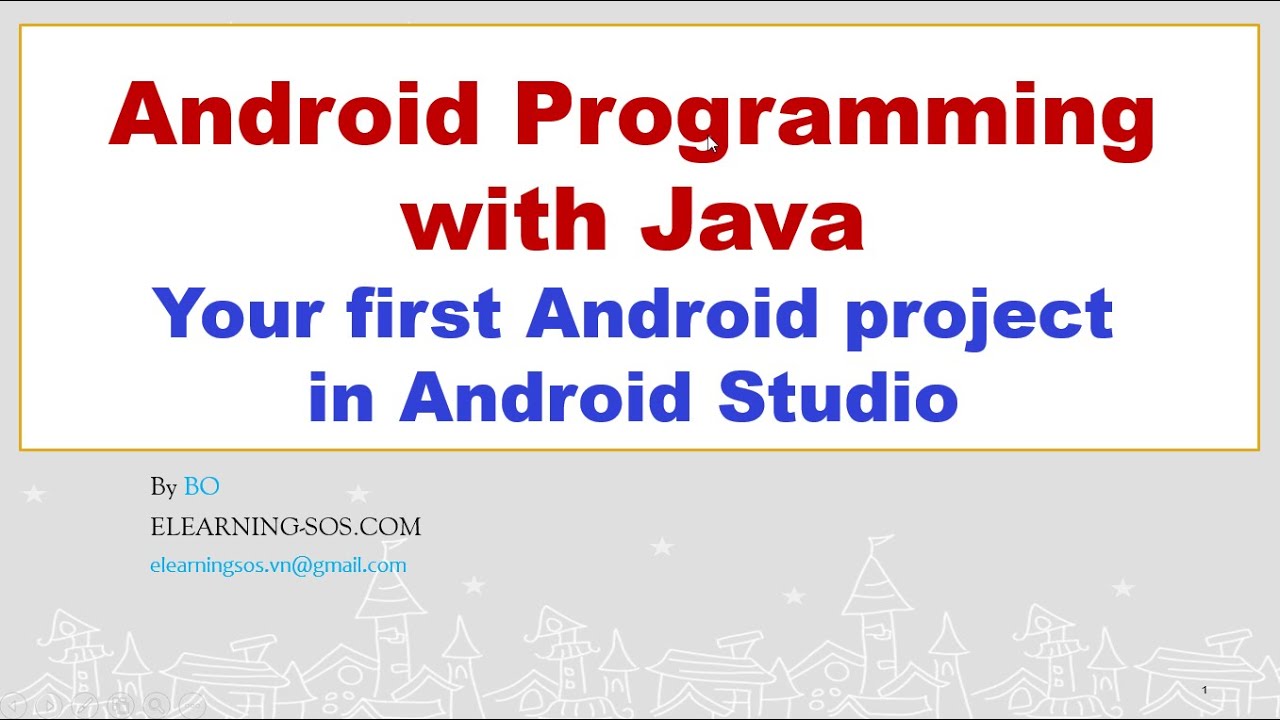 Android Programming with Java
Your first Android project in Android Studio

By BO
ELEARNING-SOS.COM
elearningsos.vn@gmail.com

1